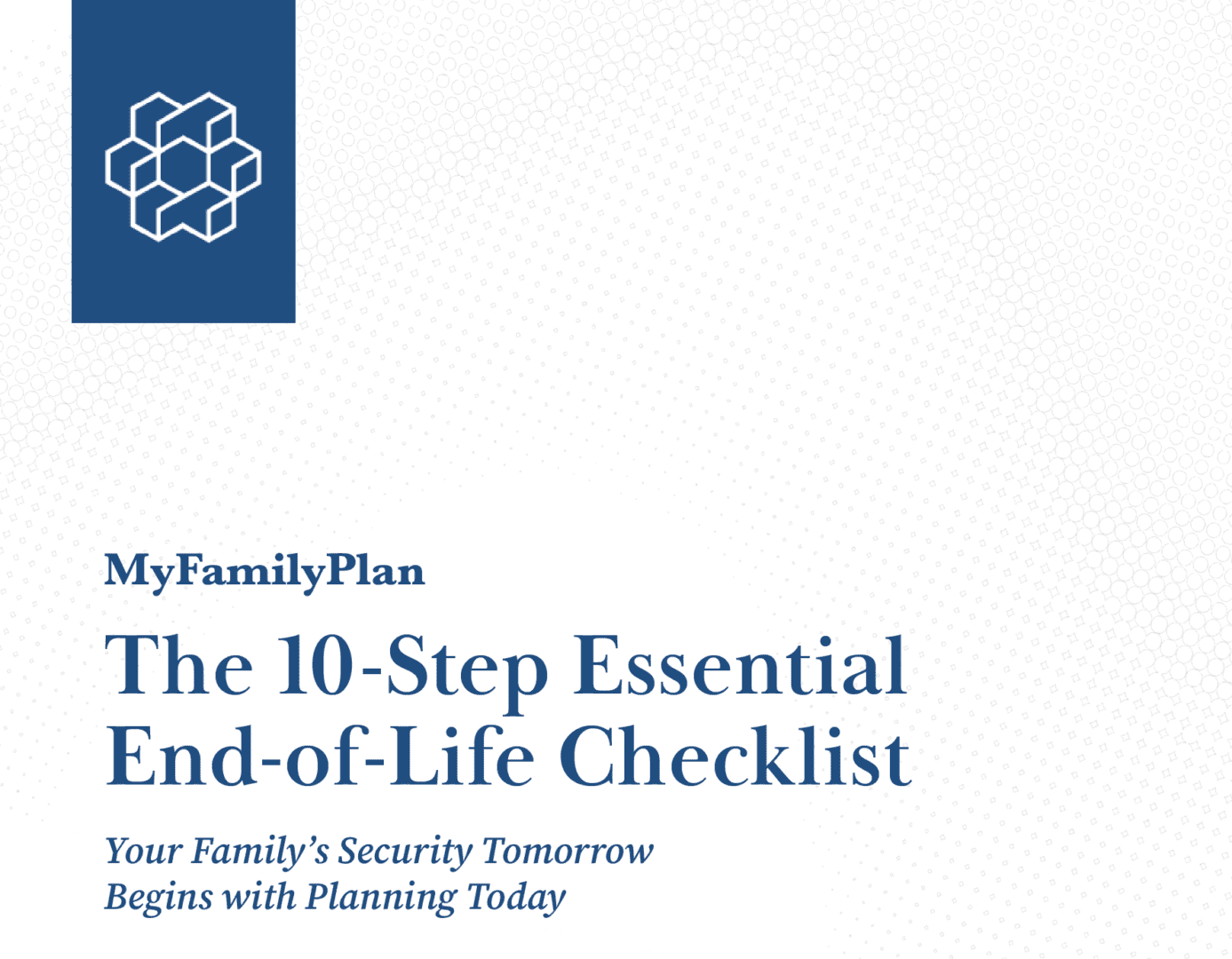 MyFamilyPlan

The 10-Step Essential End-of-Life Checklist

Your Family's Security Tomorrow Begins with Planning Today